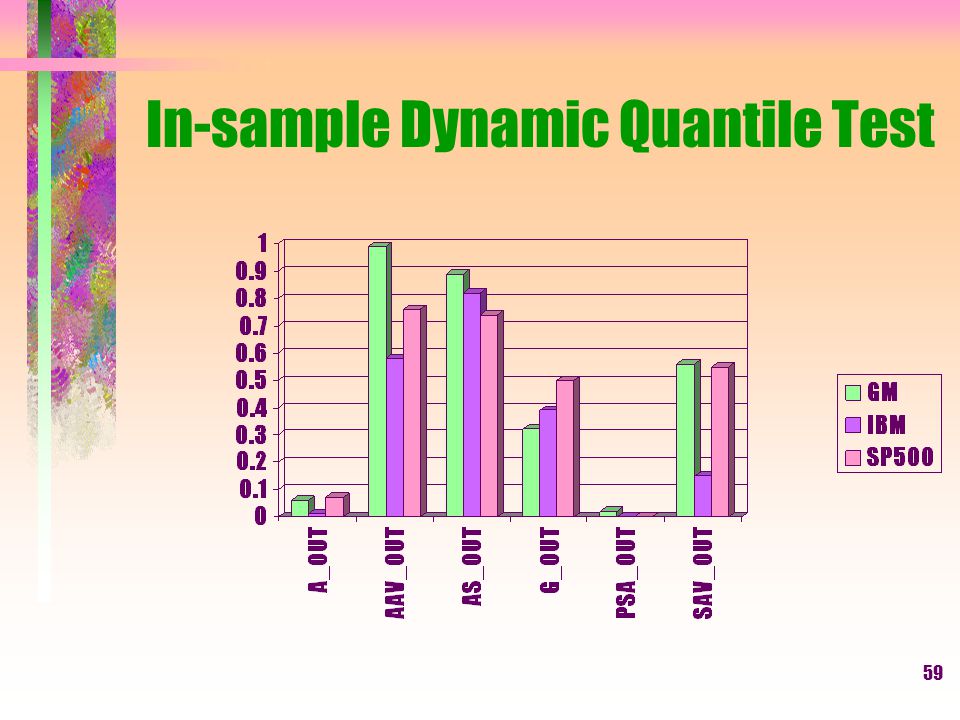 In-sample Dynamic Quantile Test

1
0.9
0.8
0.7
0.6
0.5
0.4
0.3
0.2
0.1
0

A_OUT
AAV_OUT
AS_OUT
G_OUT
PSA_OUT
SAV_OUT

GM
IBM
SP500

59